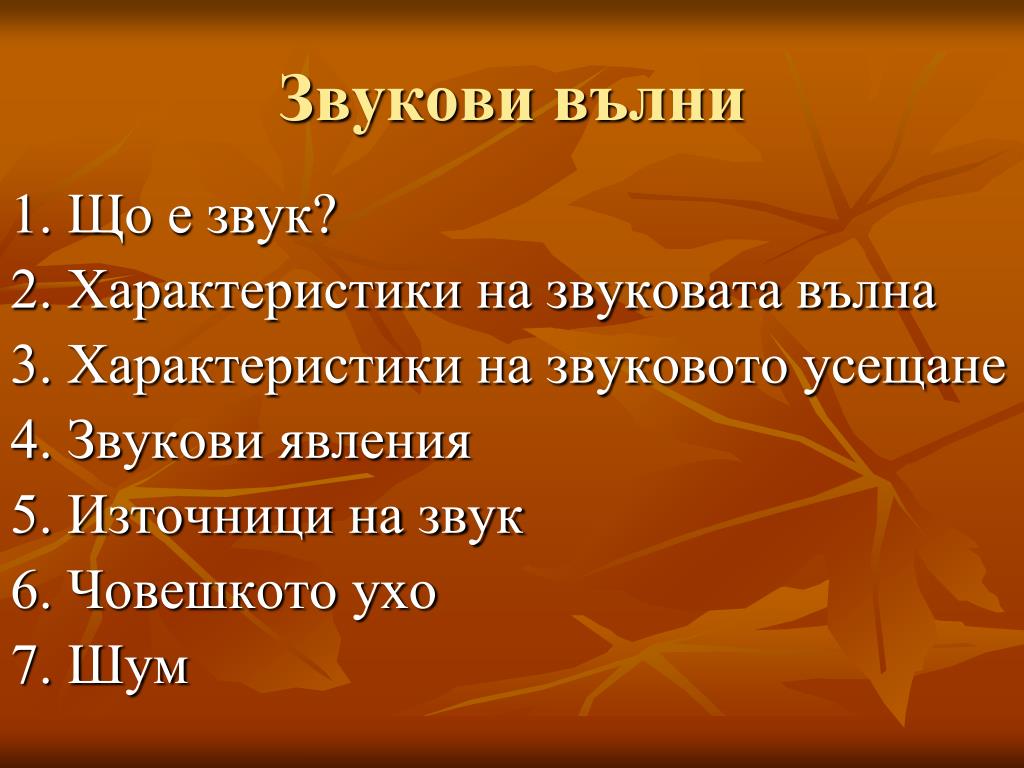 Звукови вълни

1. Що е звук?
2. Характеристики на звуковата вълна
3. Характеристики на звуковото усещане
4. Звукови явления
5. Източници на звук
6. Човешкото ухо
7. Шум